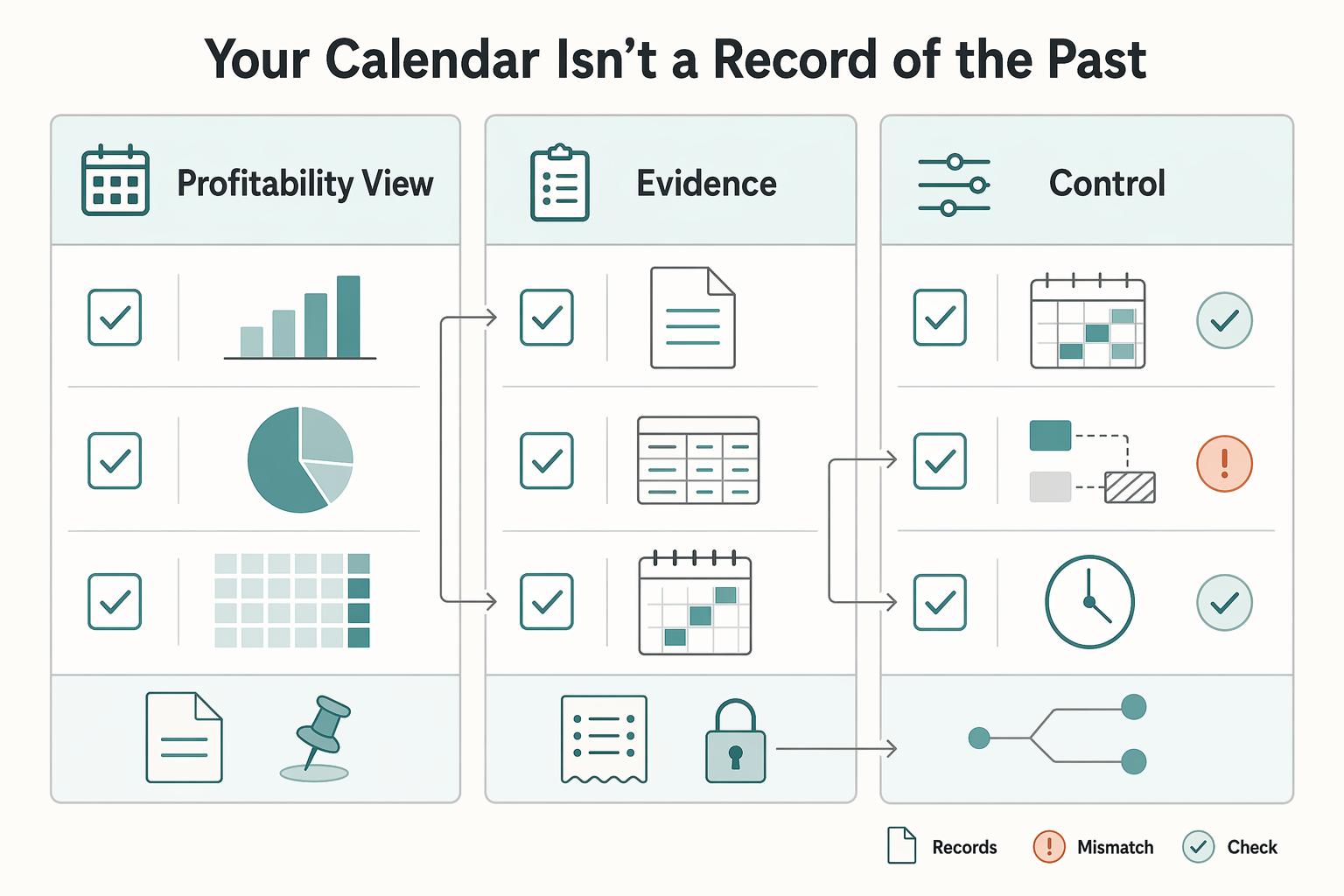 Your Calendar Isn't a Record of the Past

Profitability View

Evidence

Control

Records

Mismatch

Check